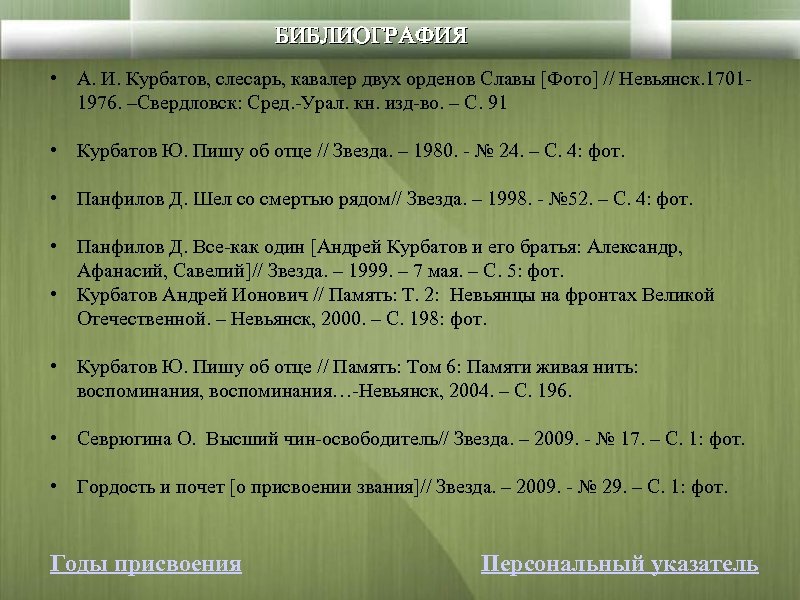 БИБЛИОГРАФИЯ

• А. И. Курбатов, слесарь, кавалер двух орденов Славы [Фото] // Невьянск.1701-1976. –Свердловск: Сред.-Урал. кн. изд-во. – С. 91

• Курбатов Ю. Пишу об отце // Звезда. – 1980. - № 24. – С. 4: фот.

• Панфилов Д. Шел со смертью рядом// Звезда. – 1998. - №52. – С. 4: фот.

• Панфилов Д. Все-как один [Андрей Курбатов и его братья: Александр, Афанасий, Савелий]// Звезда. – 1999. – 7 мая. – С. 5: фот.

• Курбатов Андрей Ионович // Память: Т. 2: Невьянцы на фронтах Великой Отечественной. – Невьянск, 2000. – С. 198: фот.

• Курбатов Ю. Пишу об отце // Память: Том 6: Памяти живая нить: воспоминания, воспоминания…-Невьянск, 2004. – С. 196.

• Севрюгина О. Высший чин-освободитель// Звезда. – 2009. - № 17. – С. 1: фот.

• Гордость и почет [о присвоении звания]// Звезда. – 2009. - № 29. – С. 1: фот.

Годы присвоения

Персональный указатель